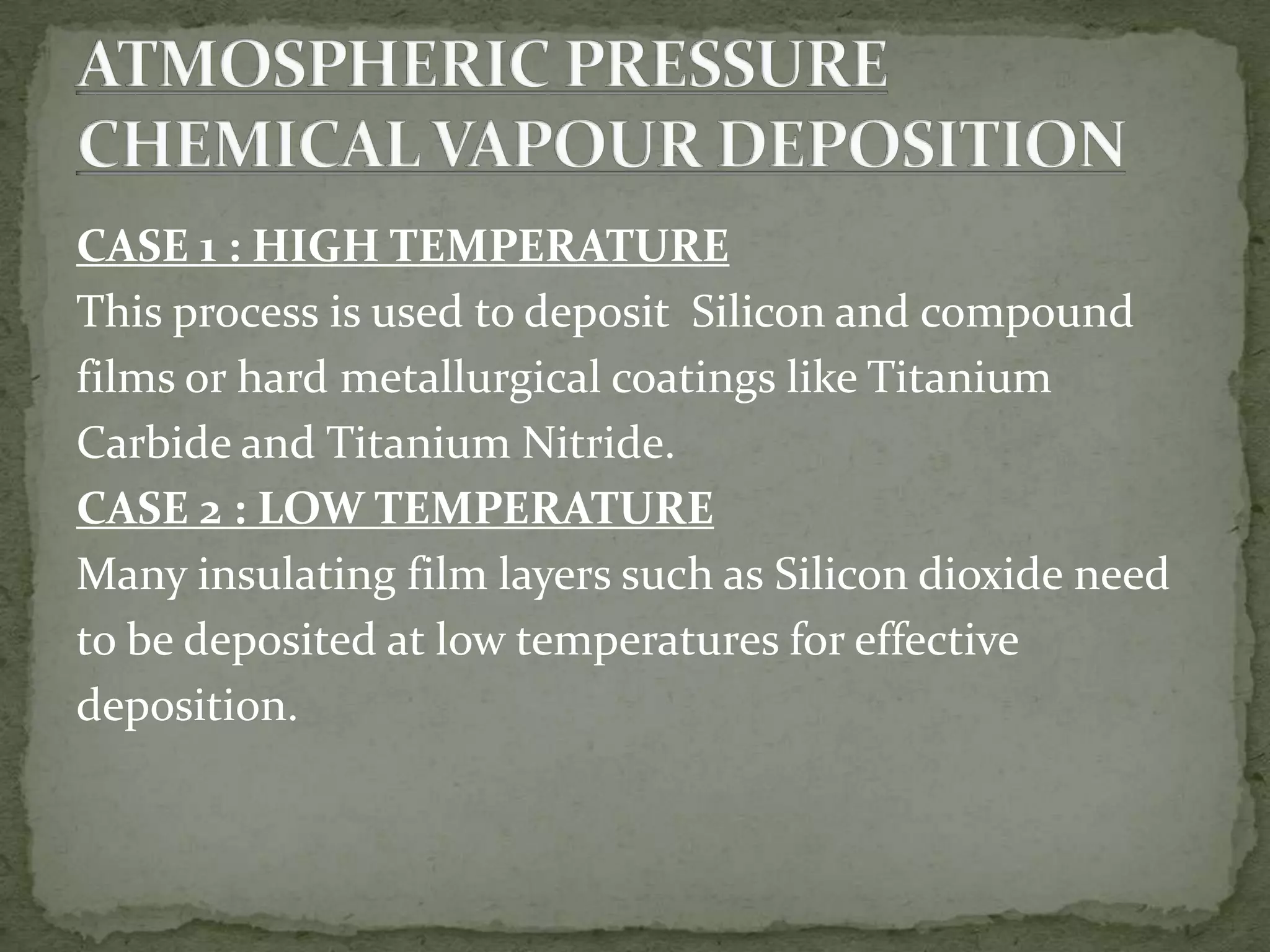 ATMOSPHERIC PRESSURE CHEMICAL VAPOUR DEPOSITION

CASE 1 : HIGH TEMPERATURE

This process is used to deposit Silicon and compound films or hard metallurgical coatings like Titanium Carbide and Titanium Nitride.

CASE 2 : LOW TEMPERATURE

Many insulating film layers such as Silicon dioxide need to be deposited at low temperatures for effective deposition.